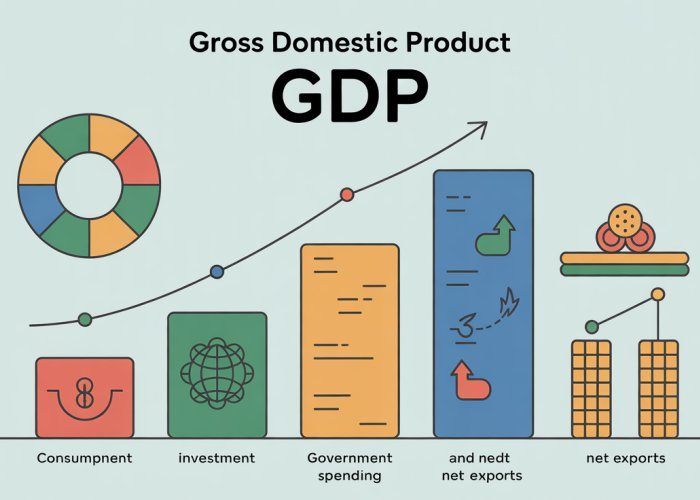 Gross Domestic Product

GDP

Consumpnent

investment

Government spending

and nedt net exports

net exports